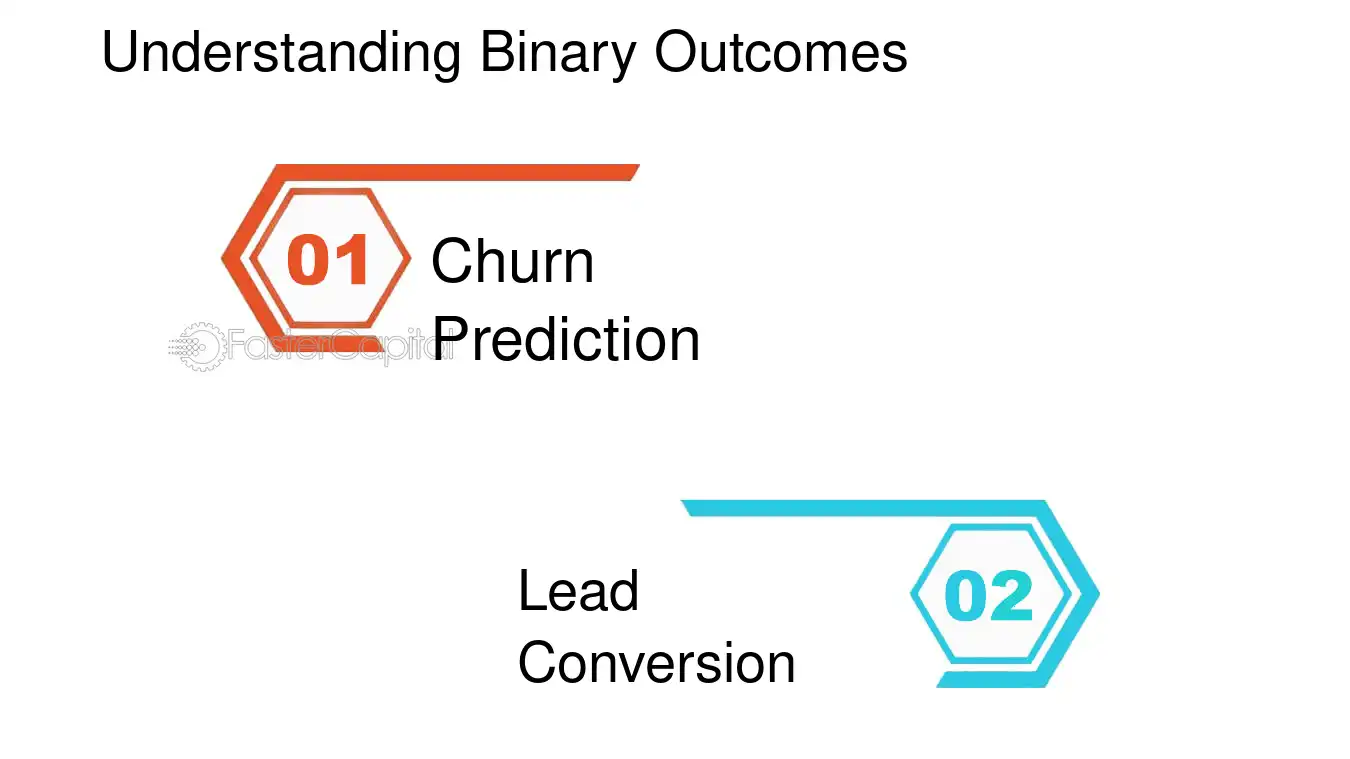 Understanding Binary Outcomes

01

Churn Prediction

Lead Conversion

02

FasterCapital